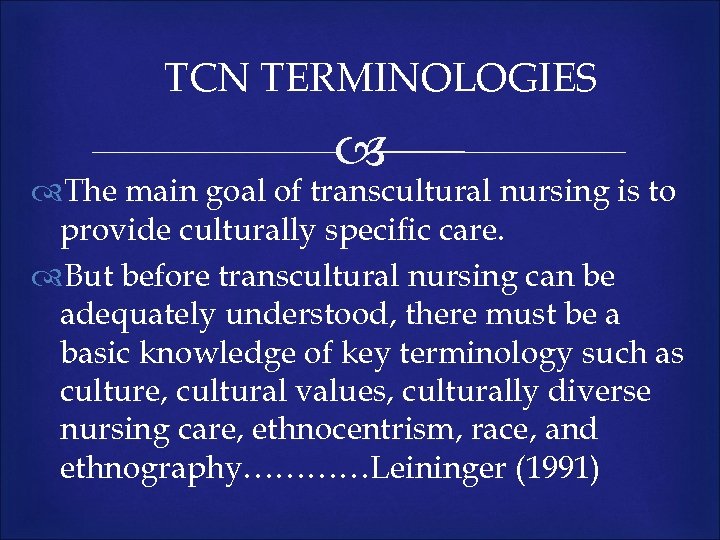 TCN TERMINOLOGIES

The main goal of transcultural nursing is to provide culturally specific care.

But before transcultural nursing can be adequately understood, there must be a basic knowledge of key terminology such as culture, cultural values, culturally diverse nursing care, ethnocentrism, race, and ethnography…………Leininger (1991)